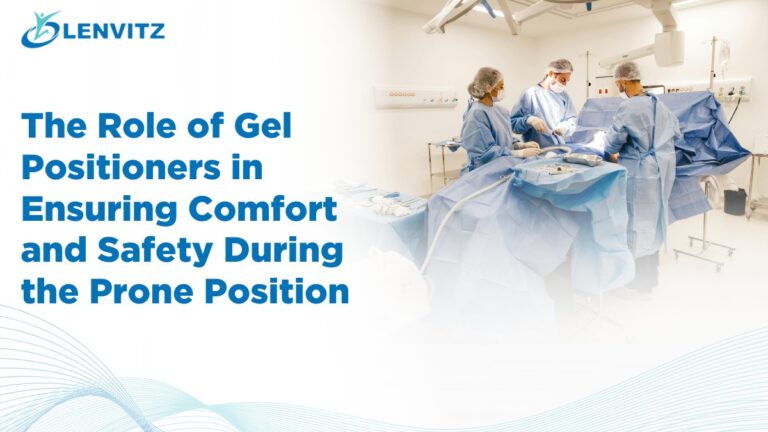 LENVITZ

The Role of Gel Positioners in Ensuring Comfort and Safety During the Prone Position